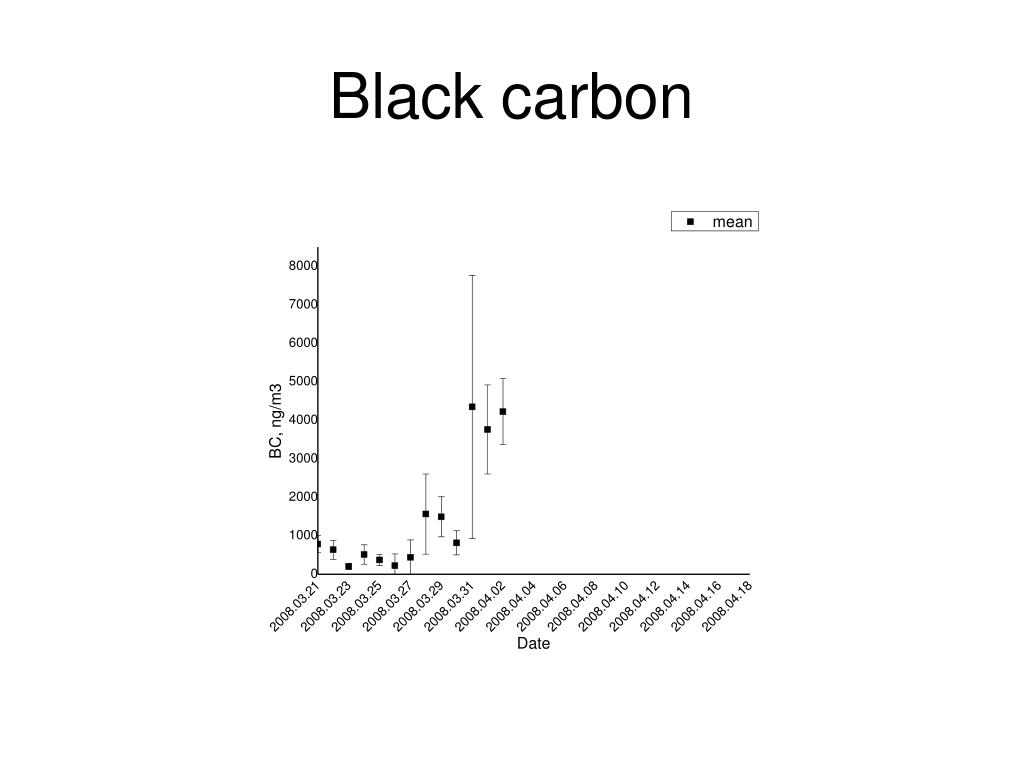 Black carbon

mean

BC, ng/m3

8000
7000
6000
5000
4000
3000
2000
1000
0

2008.03.21
2008.03.23
2008.03.25
2008.03.27
2008.03.29
2008.03.31
2008.04.02
2008.04.04
2008.04.06
2008.04.08
2008.04.10
2008.04.12
2008.04.14
2008.04.16
2008.04.18

Date